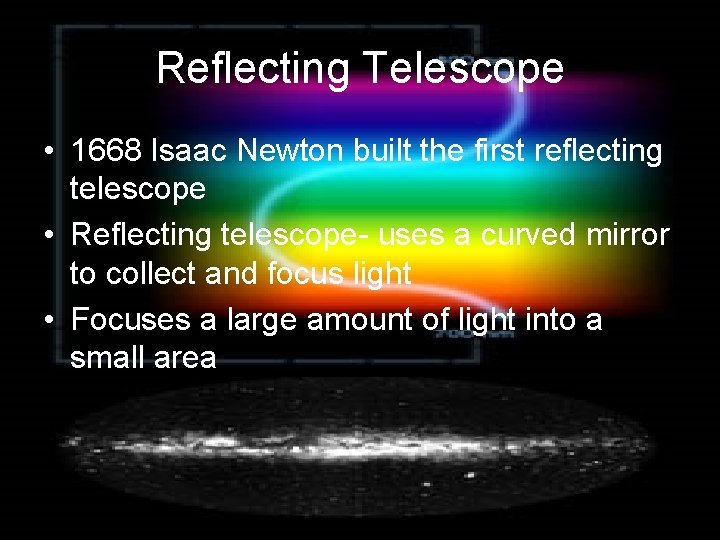 Reflecting Telescope

• 1668 Isaac Newton built the first reflecting telescope

• Reflecting telescope- uses a curved mirror to collect and focus light

• Focuses a large amount of light into a small area